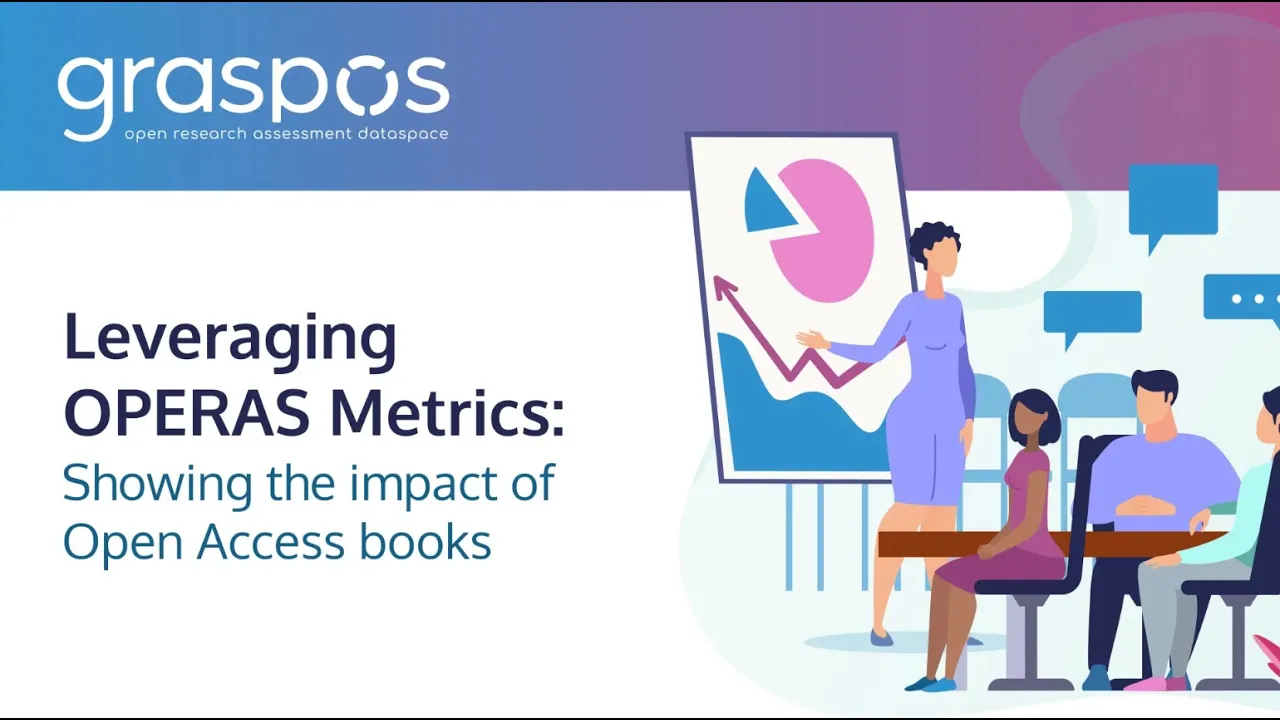 graspos
open research assessment dataspace

Leveraging OPERAS Metrics:
Showing the impact of Open Access books